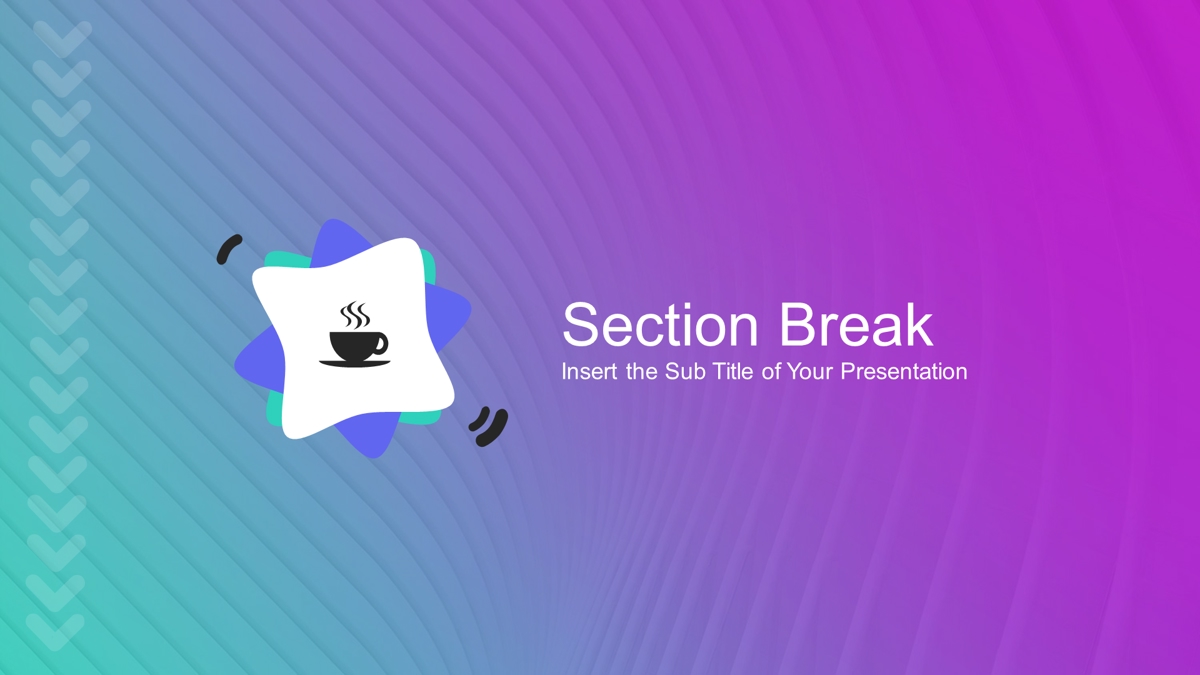 Section Break
Insert the Sub Title of Your Presentation